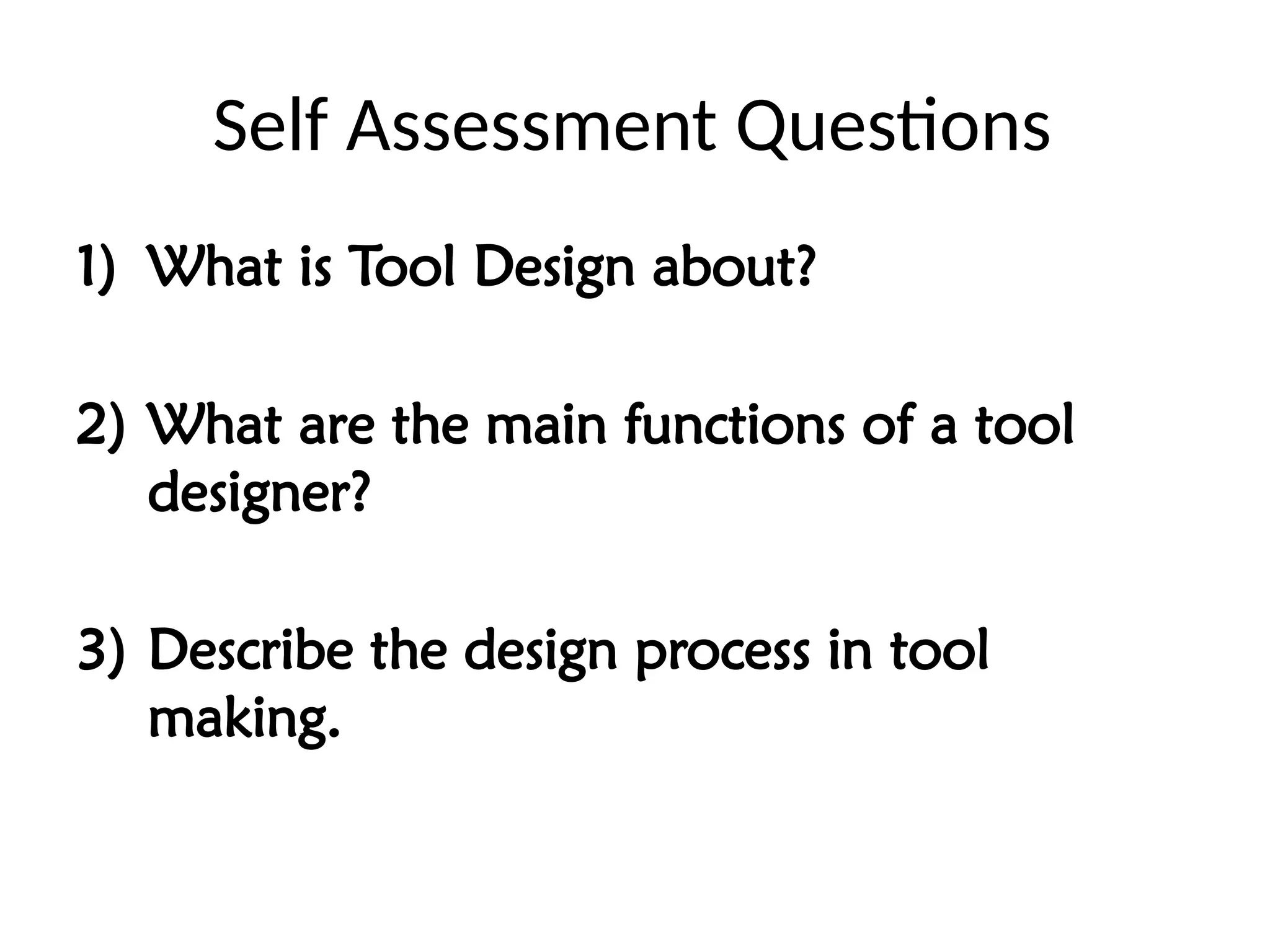 Self Assessment Questions

1) What is Tool Design about?

2) What are the main functions of a tool designer?

3) Describe the design process in tool making.